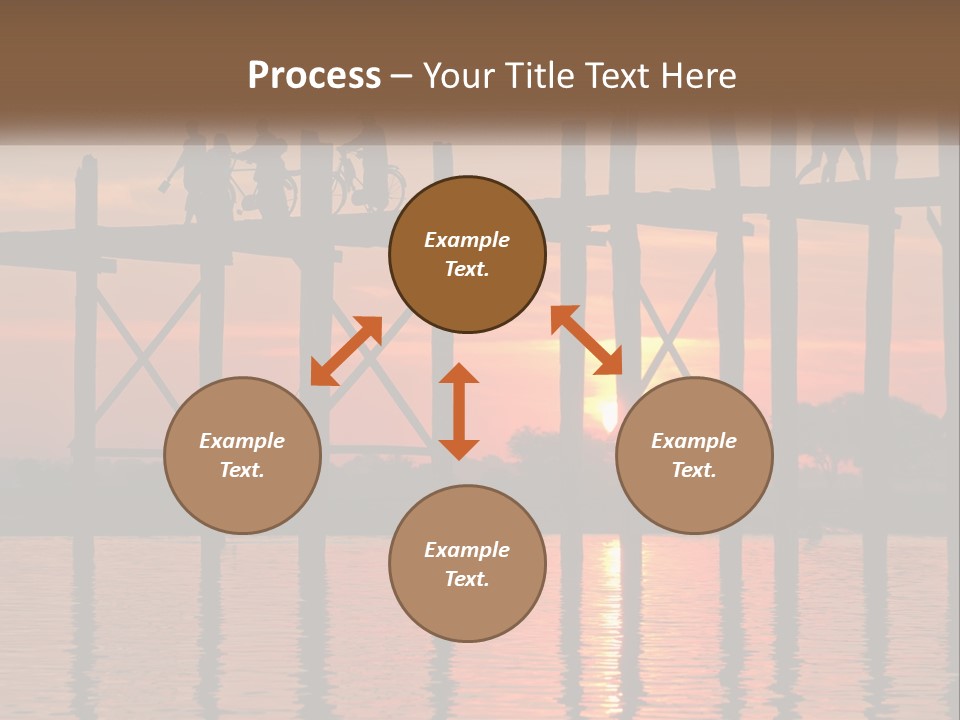 Process – Your Title Text Here

Example Text.

Example Text.

Example Text.

Example Text.